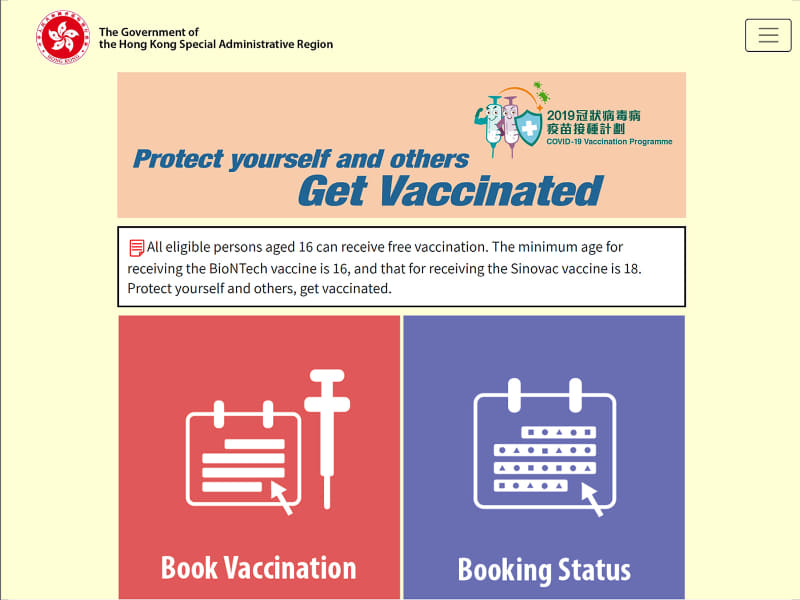 HONG KONG

The Government of
the Hong Kong Special Administrative Region

2019冠狀病毒病
疫苗接種計劃
COVID-19 Vaccination Programme

Protect yourself and others
Get Vaccinated

All eligible persons aged 16 can receive free vaccination. The minimum age for receiving the BioNTech vaccine is 16, and that for receiving the Sinovac vaccine is 18. Protect yourself and others, get vaccinated.

Book Vaccination

Booking Status